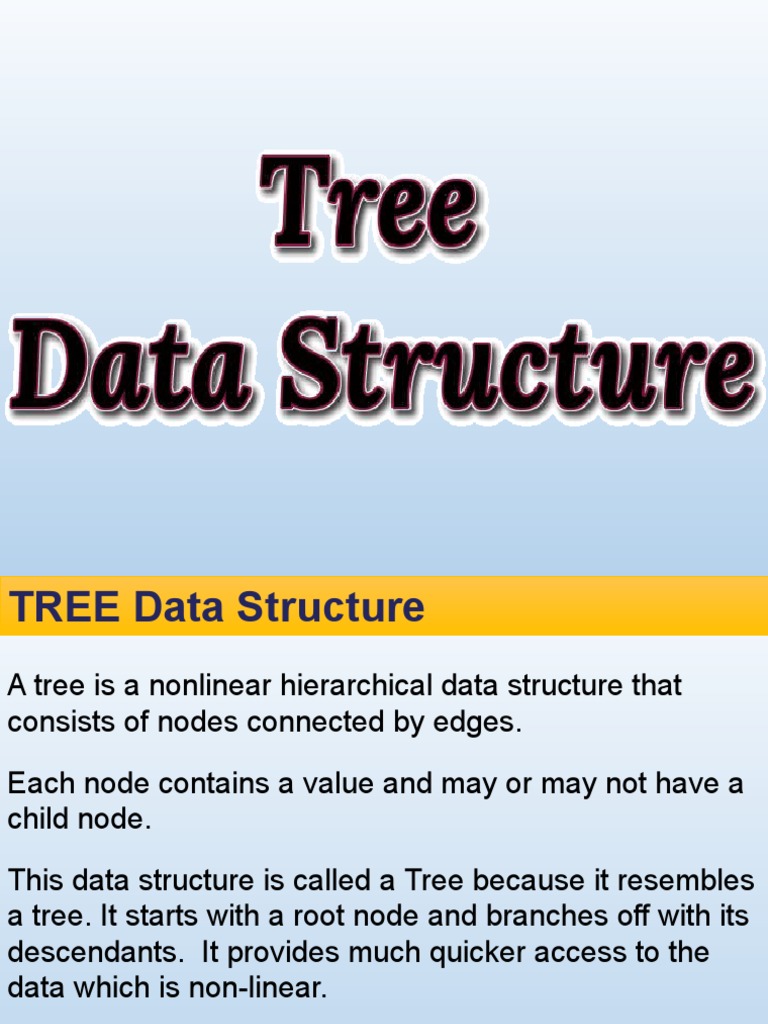 Tree
Data Structure

TREE Data Structure

A tree is a nonlinear hierarchical data structure that consists of nodes connected by edges.

Each node contains a value and may or may not have a child node.

This data structure is called a Tree because it resembles a tree. It starts with a root node and branches off with its descendants. It provides much quicker access to the data which is non-linear.